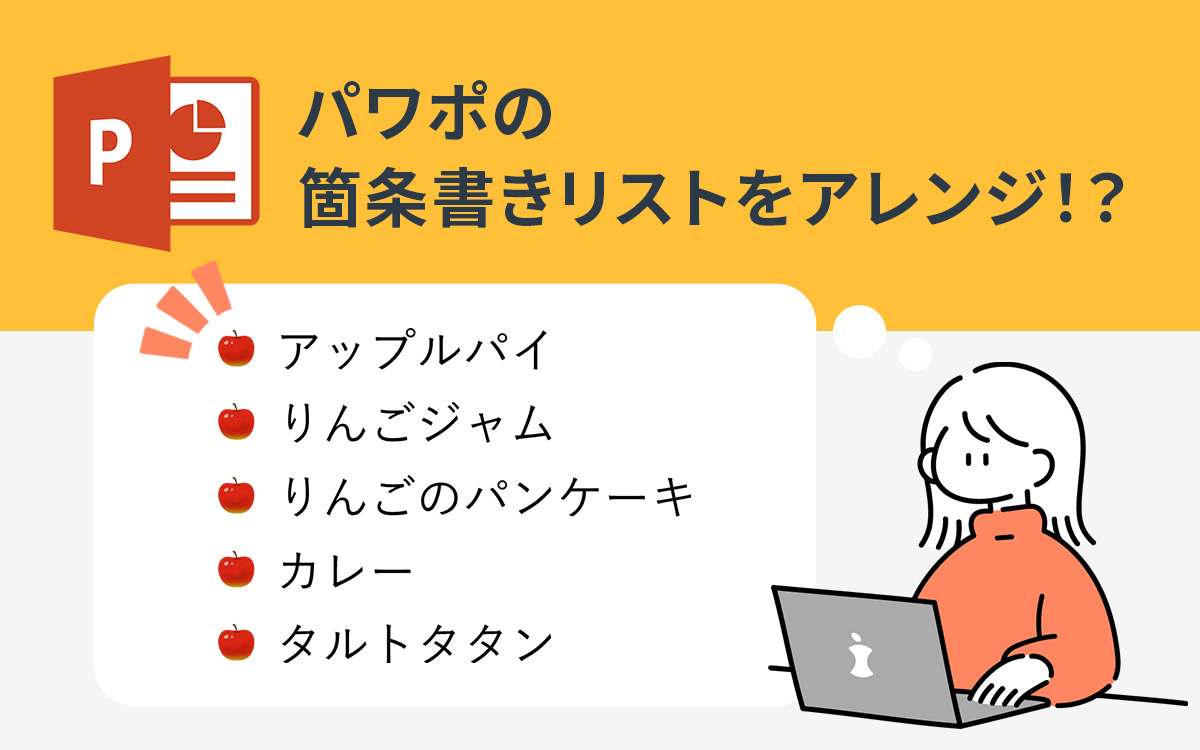 P

パワポの
箇条書きリストをアレンジ!?

アップルパイ
りんごジャム
りんごのパンケーキ
カレー
タルトタタン